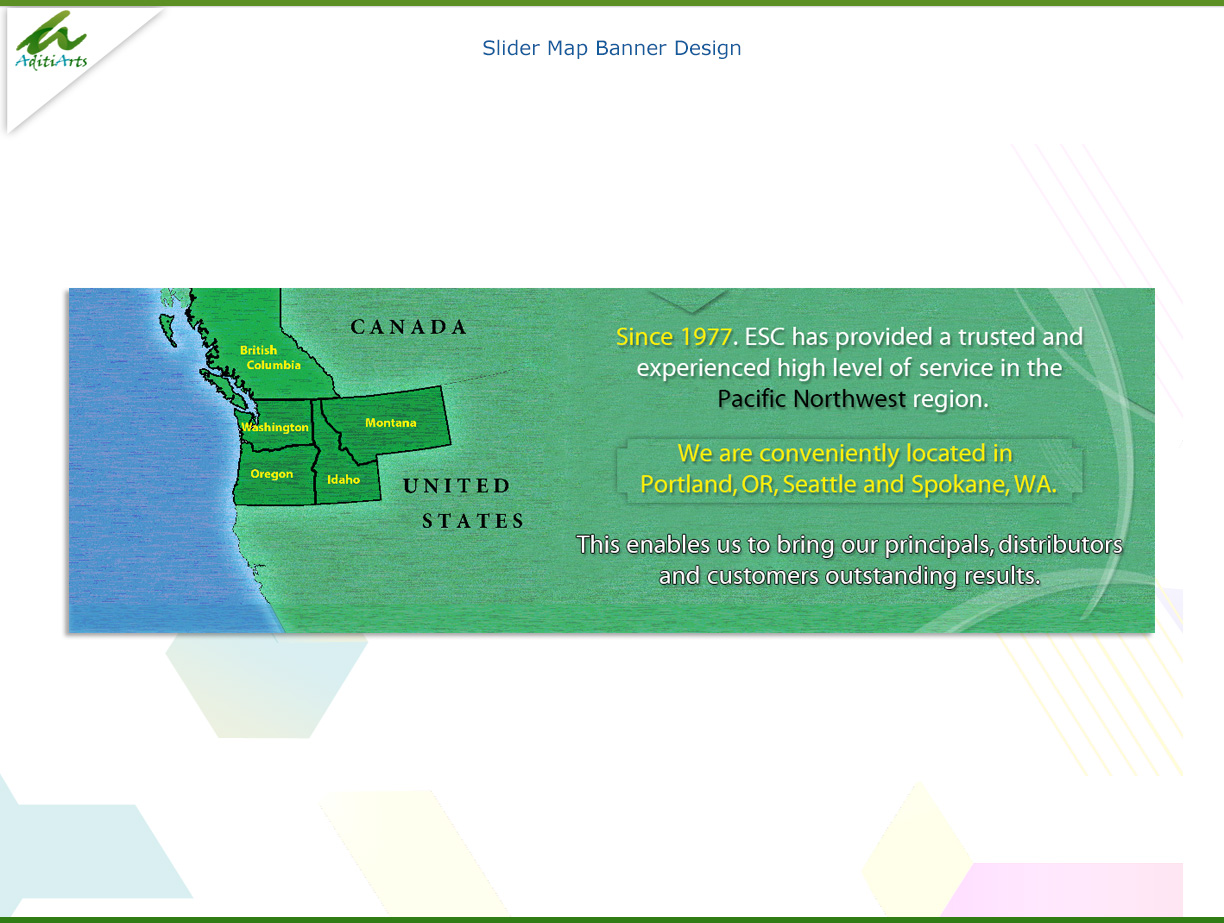 AditiArts

Slider Map Banner Design

CANADA

British Columbia

Washington

Montana

Oregon

Idaho

UNITED STATES

Since 1977. ESC has provided a trusted and experienced high level of service in the Pacific Northwest region.

We are conveniently located in Portland, OR, Seattle and Spokane, WA.

This enables us to bring our principals, distributors and customers outstanding results.